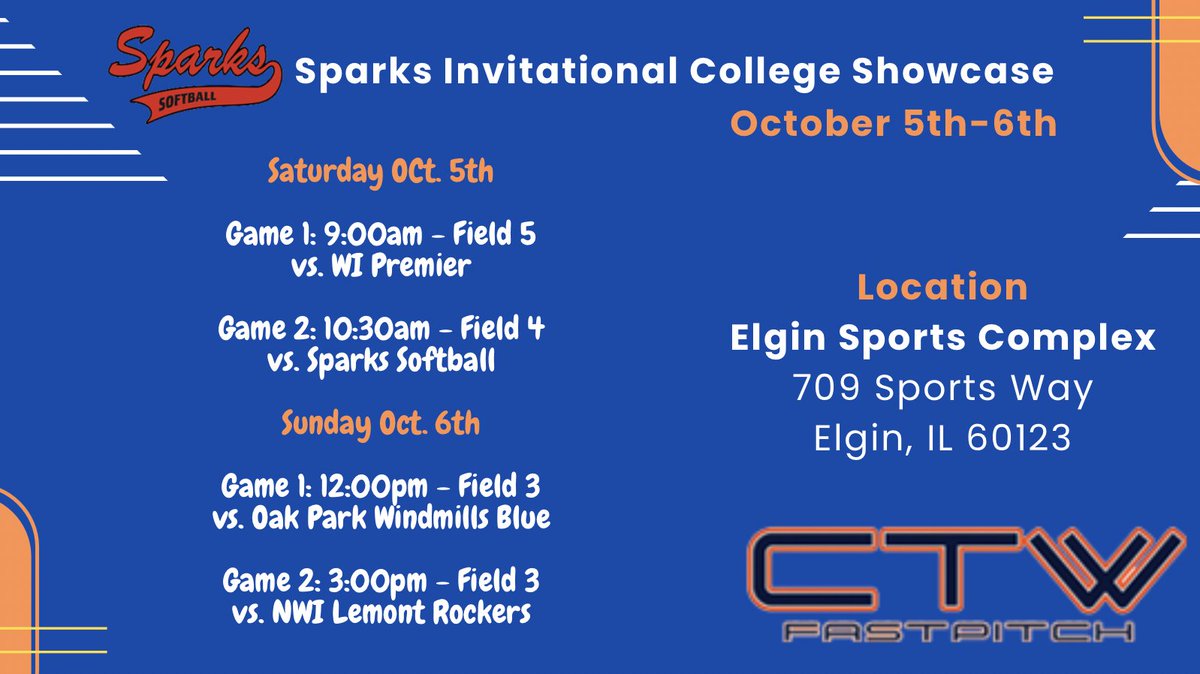 Sparks SOFTBALL

Sparks Invitational College Showcase

October 5th-6th

Saturday OCt. 5th

Game 1: 9:00am - Field 5
vs. WI Premier

Game 2: 10:30am - Field 4
vs. Sparks Softball

Sunday Oct. 6th

Game 1: 12:00pm - Field 3
vs. Oak Park Windmills Blue

Game 2: 3:00pm - Field 3
vs. NWI Lemont Rockers

Location
Elgin Sports Complex
709 Sports Way
Elgin, IL 60123

CTW
FASTPITCH